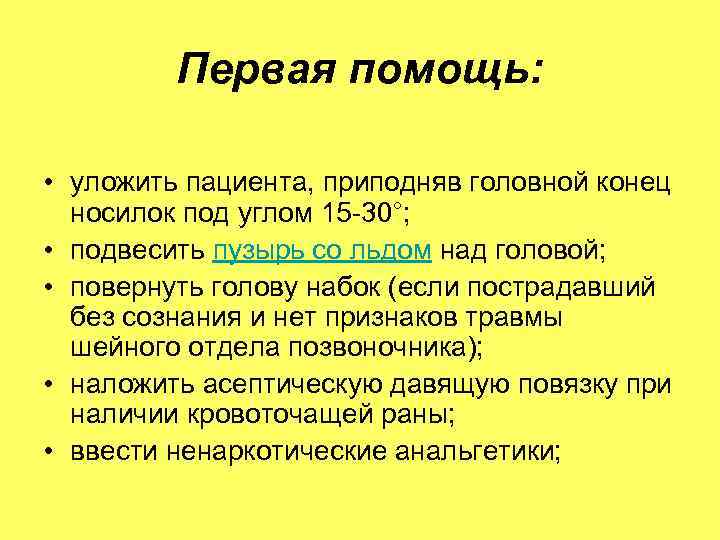 Первая помощь:

• уложить пациента, приподняв головной конец носилок под углом 15-30°;
• подвесить пузырь со льдом над головой;
• повернуть голову набок (если пострадавший без сознания и нет признаков травмы шейного отдела позвоночника);
• наложить асептическую давящую повязку при наличии кровоточащей раны;
• ввести ненаркотические анальгетики;